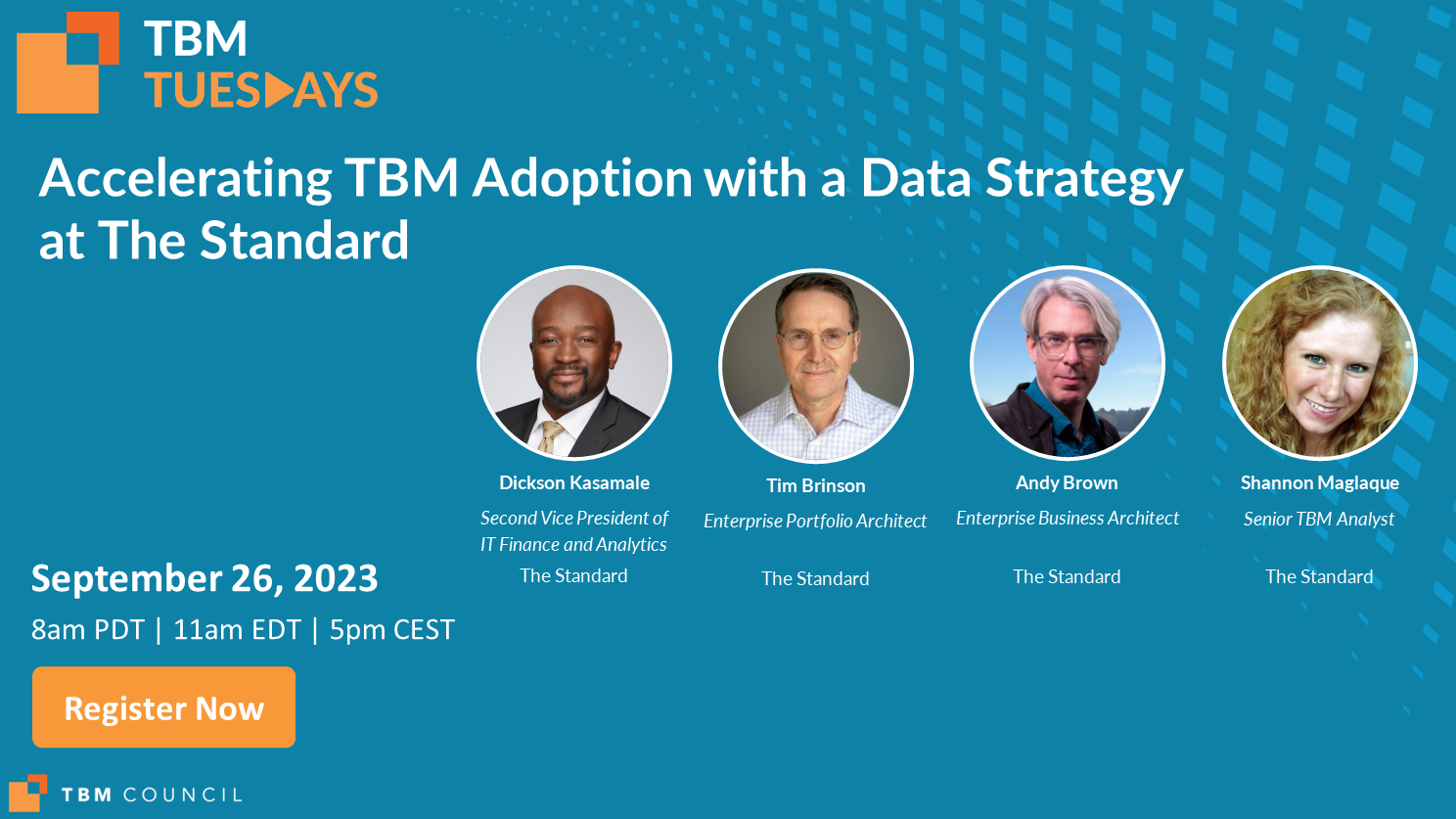 TBM
TUESDAYS

Accelerating TBM Adoption with a Data Strategy at The Standard

Dickson Kasamale
Second Vice President of IT Finance and Analytics
The Standard

Tim Brinson
Enterprise Portfolio Architect
The Standard

Andy Brown
Enterprise Business Architect
The Standard

Shannon Maglaque
Senior TBM Analyst
The Standard

September 26, 2023
8am PDT | 11am EDT | 5pm CEST

Register Now

TBM COUNCIL